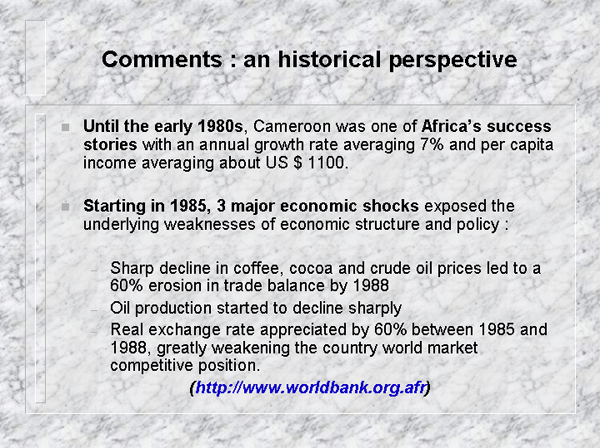 Comments : an historical perspective

Until the early 1980s, Cameroon was one of Africa's success stories with an annual growth rate averaging 7% and per capita income averaging about US $ 1100.

Starting in 1985, 3 major economic shocks exposed the underlying weaknesses of economic structure and policy :

– Sharp decline in coffee, cocoa and crude oil prices led to a 60% erosion in trade balance by 1988
– Oil production started to decline sharply
– Real exchange rate appreciated by 60% between 1985 and 1988, greatly weakening the country world market competitive position.

(http://www.worldbank.org.afr)